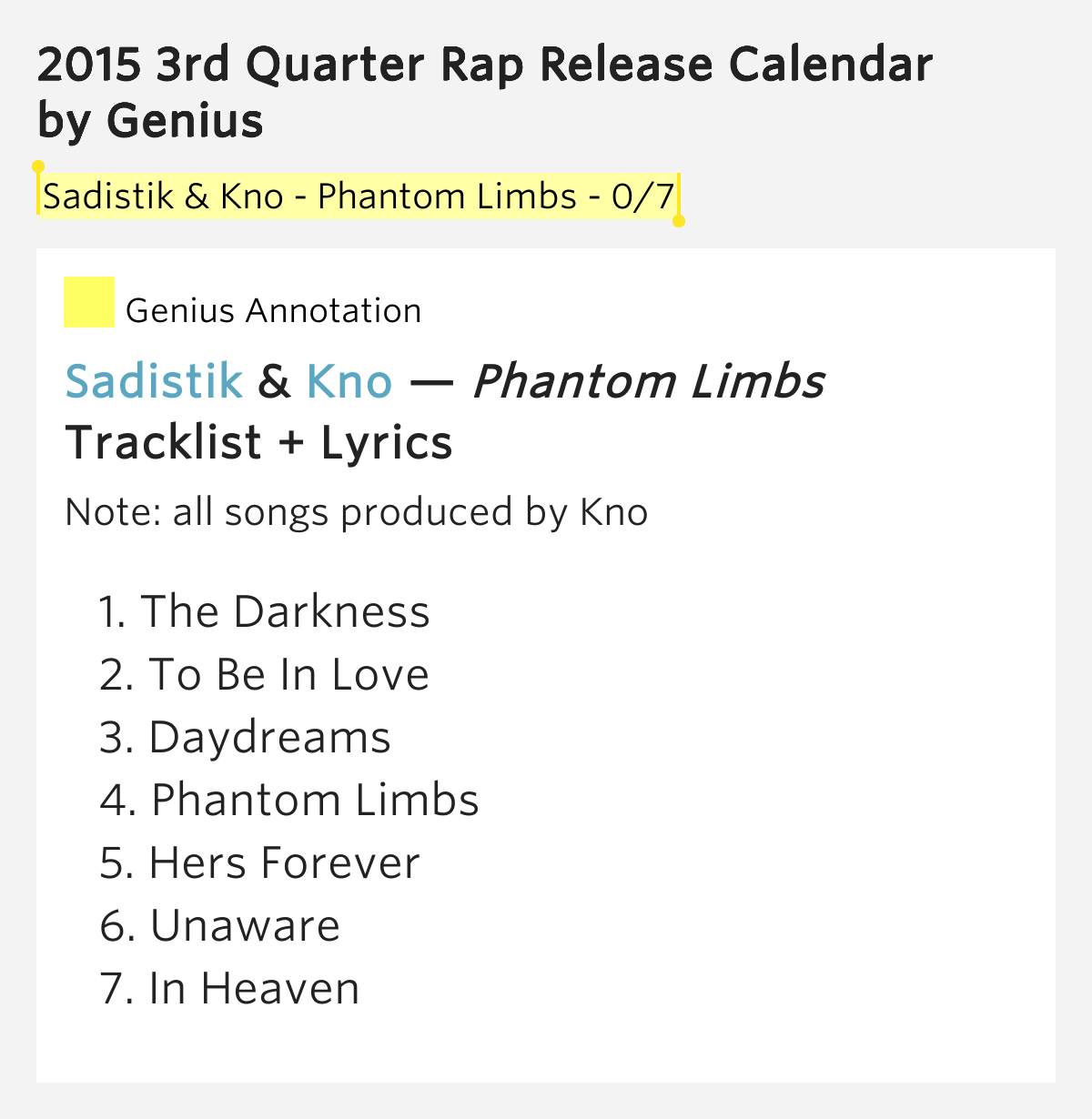 2015 3rd Quarter Rap Release Calendar by Genius

Sadistik & Kno - Phantom Limbs - 0/7

Genius Annotation

Sadistik & Kno — Phantom Limbs
Tracklist + Lyrics

Note: all songs produced by Kno

1. The Darkness
2. To Be In Love
3. Daydreams
4. Phantom Limbs
5. Hers Forever
6. Unaware
7. In Heaven